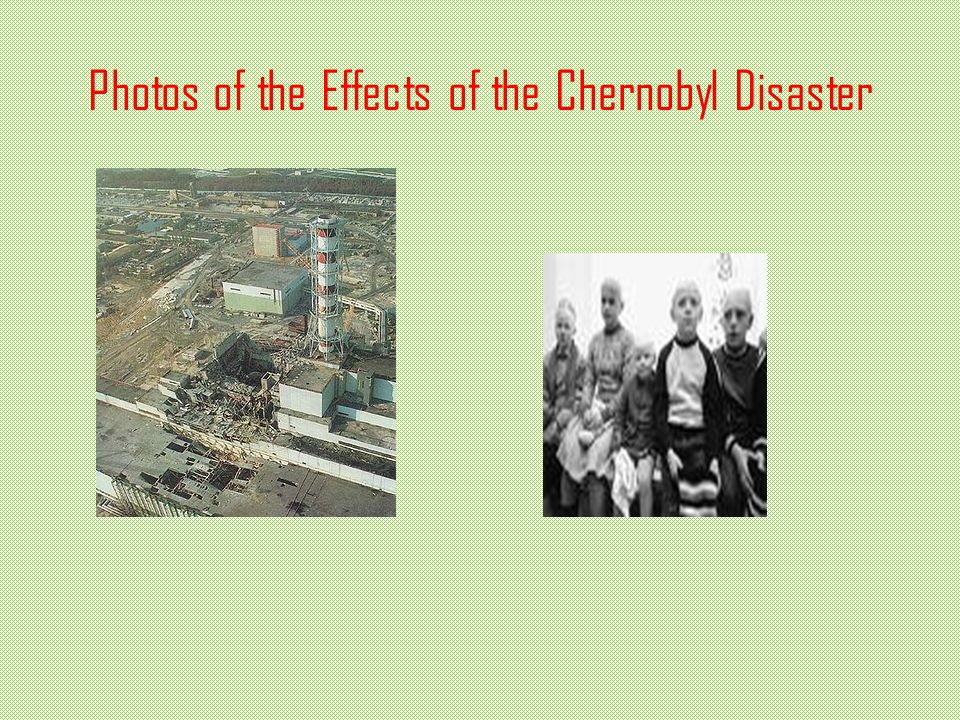 Photos of the Effects of the Chernobyl Disaster